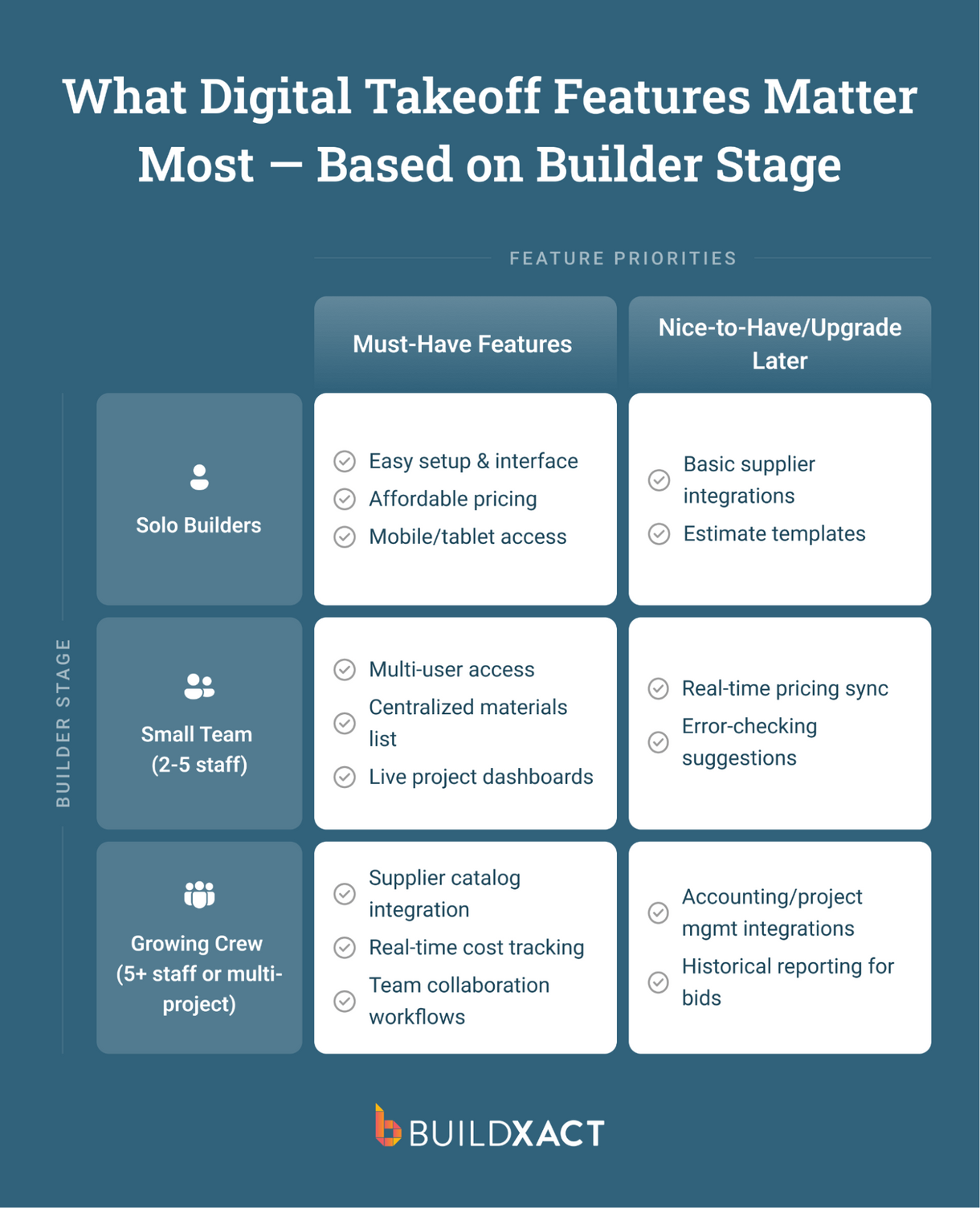 What Digital Takeoff Features Matter Most — Based on Builder Stage

FEATURE PRIORITIES

BUILDER STAGE

| | Must-Have Features | Nice-to-Have/Upgrade Later |
|---|---|---|
| Solo Builders | Easy setup & interface<br>Affordable pricing<br>Mobile/tablet access | Basic supplier integrations<br>Estimate templates |
| Small Team (2-5 staff) | Multi-user access<br>Centralized materials list<br>Live project dashboards | Real-time pricing sync<br>Error-checking suggestions |
| Growing Crew (5+ staff or multi-project) | Supplier catalog integration<br>Real-time cost tracking<br>Team collaboration workflows | Accounting/project mgmt integrations<br>Historical reporting for bids |

BUILDXACT